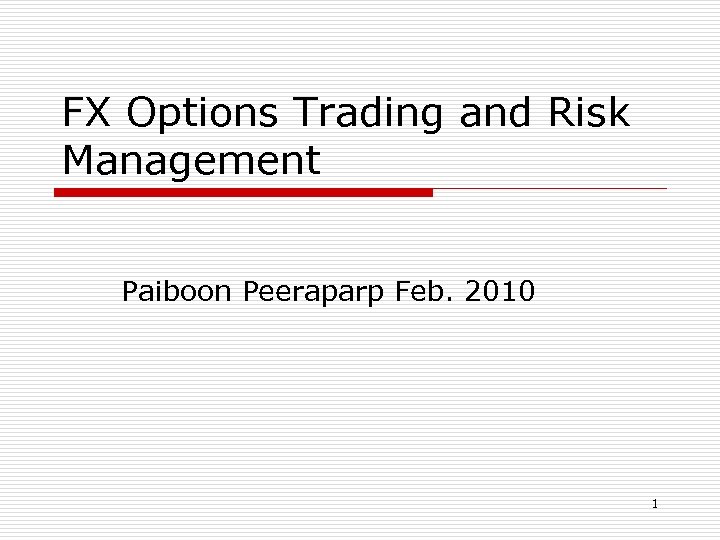 FX Options Trading and Risk Management

Paiboon Peeraparp Feb. 2010

1